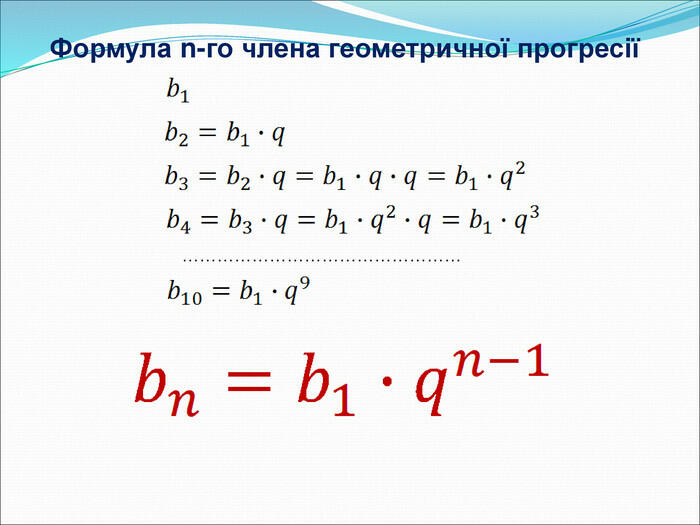 Формула n-го члена геометричної прогресії

$b_1$

$b_2 = b_1 \cdot q$

$b_3 = b_2 \cdot q = b_1 \cdot q \cdot q = b_1 \cdot q^2$

$b_4 = b_3 \cdot q = b_1 \cdot q^2 \cdot q = b_1 \cdot q^3$

…………………………………………

$b_{10} = b_1 \cdot q^9$

$b_n = b_1 \cdot q^{n-1}$